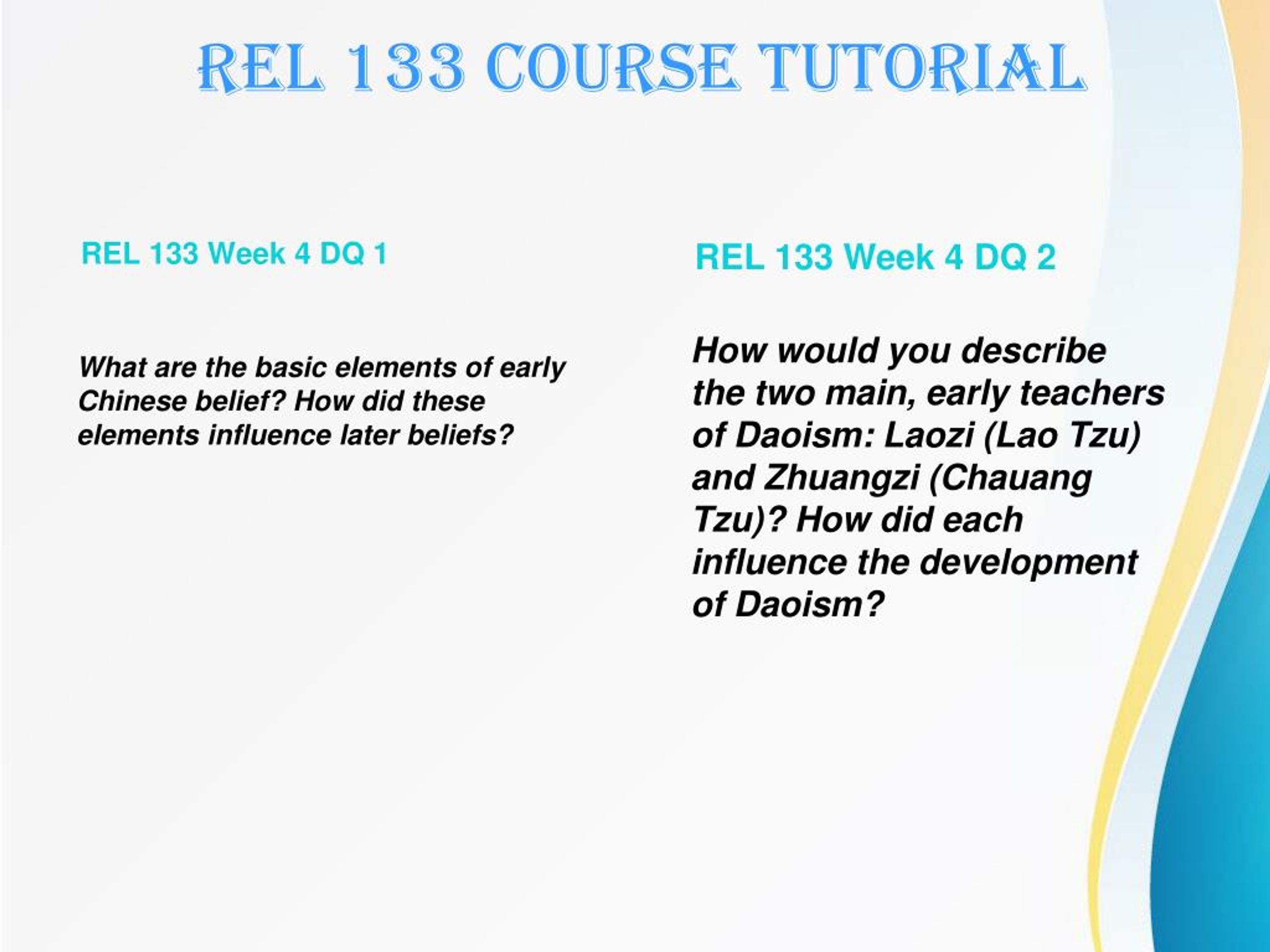 REL 133 COURSE TUTORIAL

REL 133 Week 4 DQ 1

What are the basic elements of early Chinese belief? How did these elements influence later beliefs?

REL 133 Week 4 DQ 2

How would you describe the two main, early teachers of Daoism: Laozi (Lao Tzu) and Zhuangzi (Chauang Tzu)? How did each influence the development of Daoism?